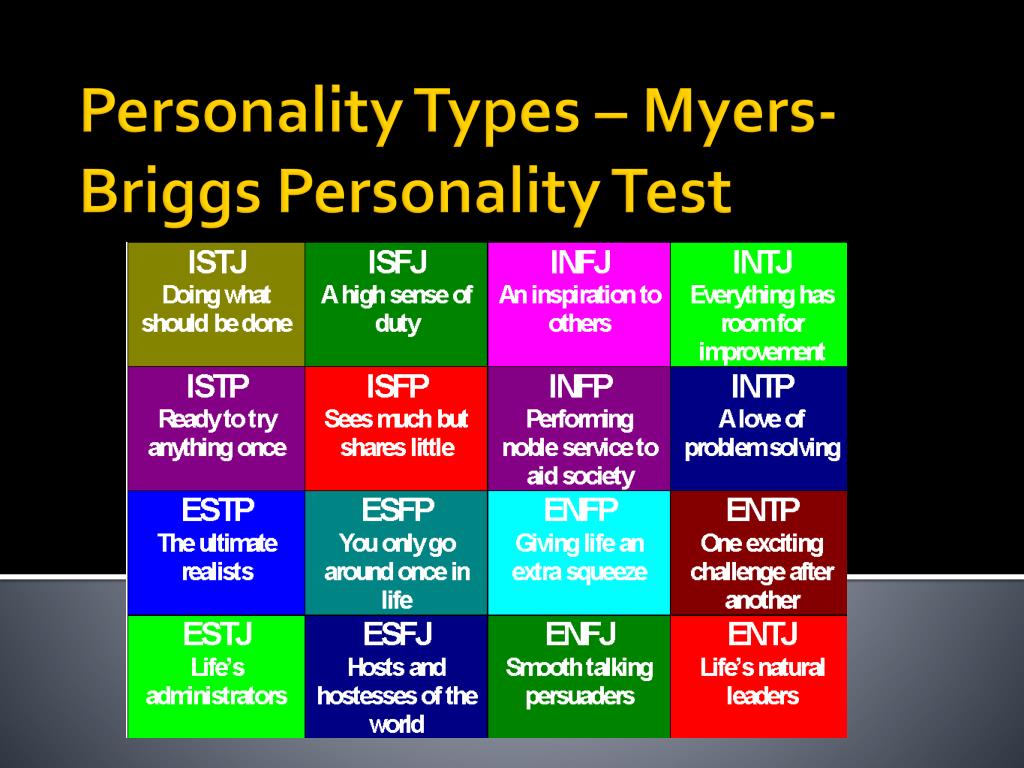 Personality Types – Myers-Briggs Personality Test

| ISTJ Doing what should be done | ISFJ A high sense of duty | INFJ An inspiration to others | INTJ Everything has room for improvement |
|---|---|---|---|
| ISTP Ready to try anything once | ISFP Sees much but shares little | INFP Performing noble service to aid society | INTP A love of problem solving |
| ESTP The ultimate realists | ESFP You only go around once in life | ENFP Giving life an extra squeeze | ENTP One exciting challenge after another |
| ESTJ Life's administrators | ESFJ Hosts and hostesses of the world | ENFJ Smooth talking persuaders | ENTJ Life's natural leaders |